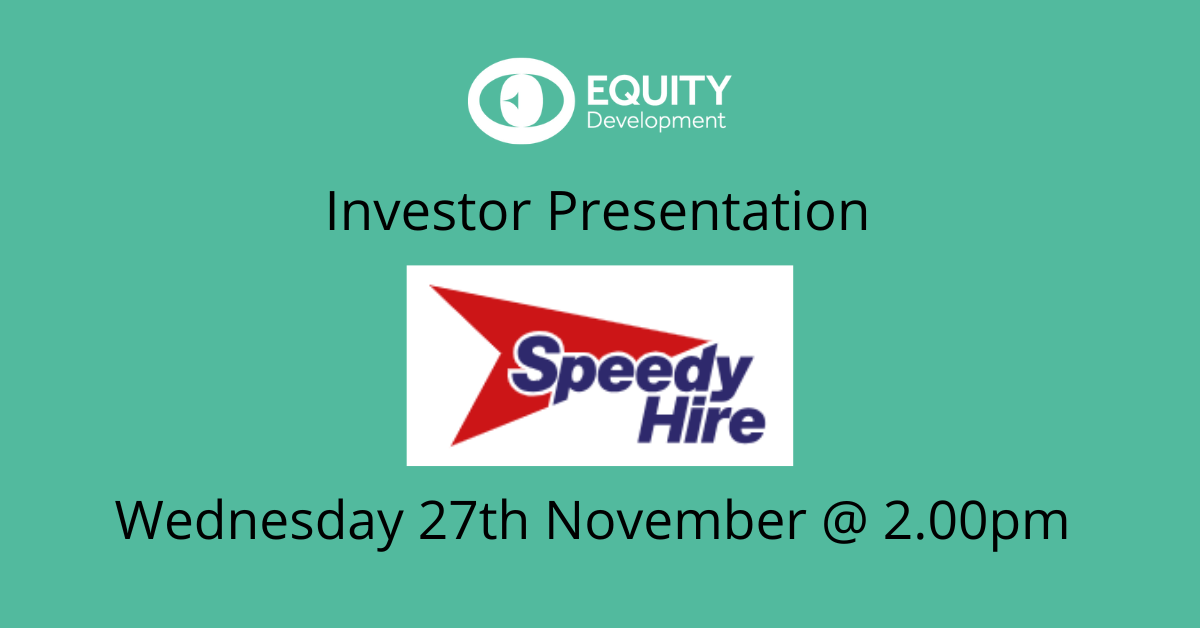 EQUITY
Development

Investor Presentation

Speedy
Hire

Wednesday 27th November @ 2.00pm